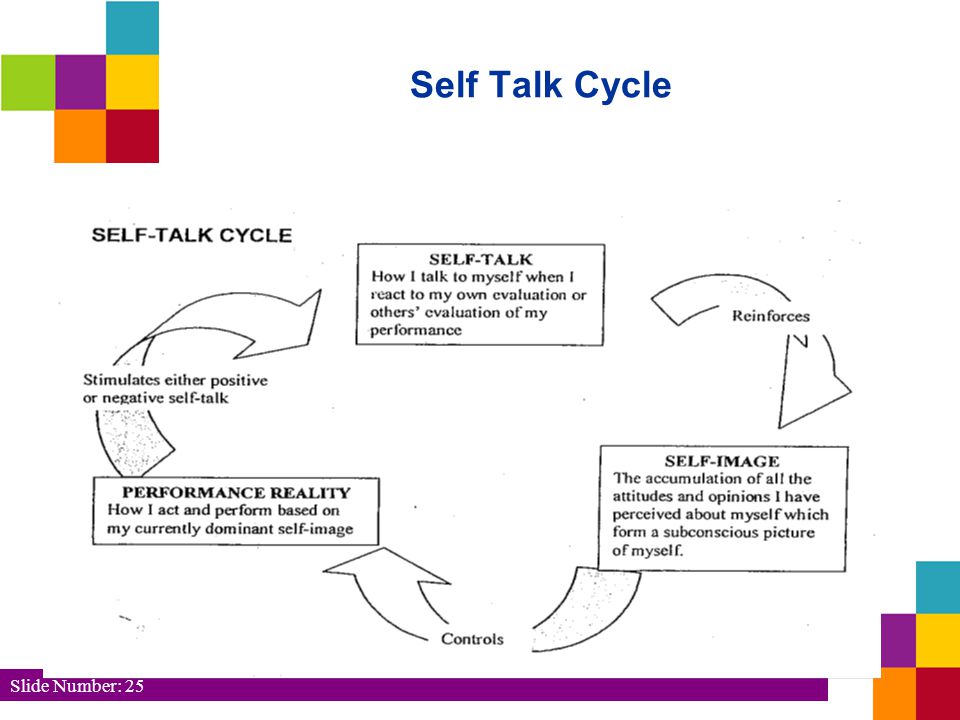 Self Talk Cycle

SELF-TALK CYCLE

SELF-TALK
How I talk to myself when I react to my own evaluation or others' evaluation of my performance

Reinforces

SELF-IMAGE
The accumulation of all the attitudes and opinions I have perceived about myself which form a subconscious picture of myself.

Controls

PERFORMANCE REALITY
How I act and perform based on my currently dominant self-image

Stimulates either positive or negative self-talk

Slide Number: 25